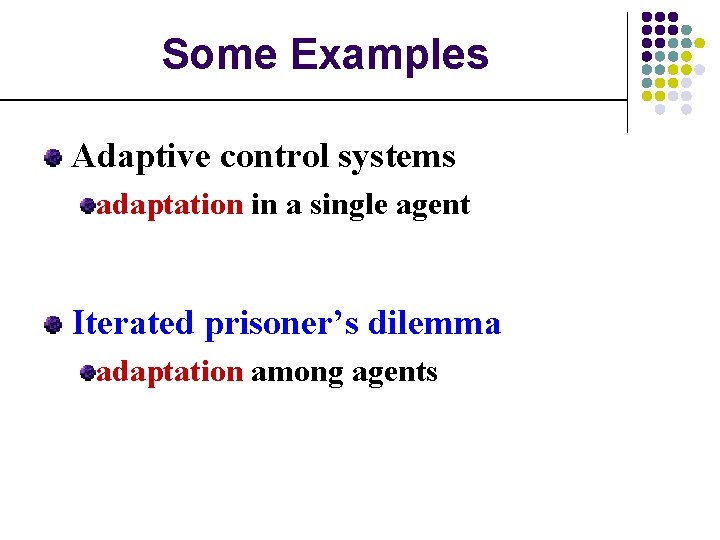 Some Examples

Adaptive control systems

adaptation in a single agent

Iterated prisoner’s dilemma

adaptation among agents